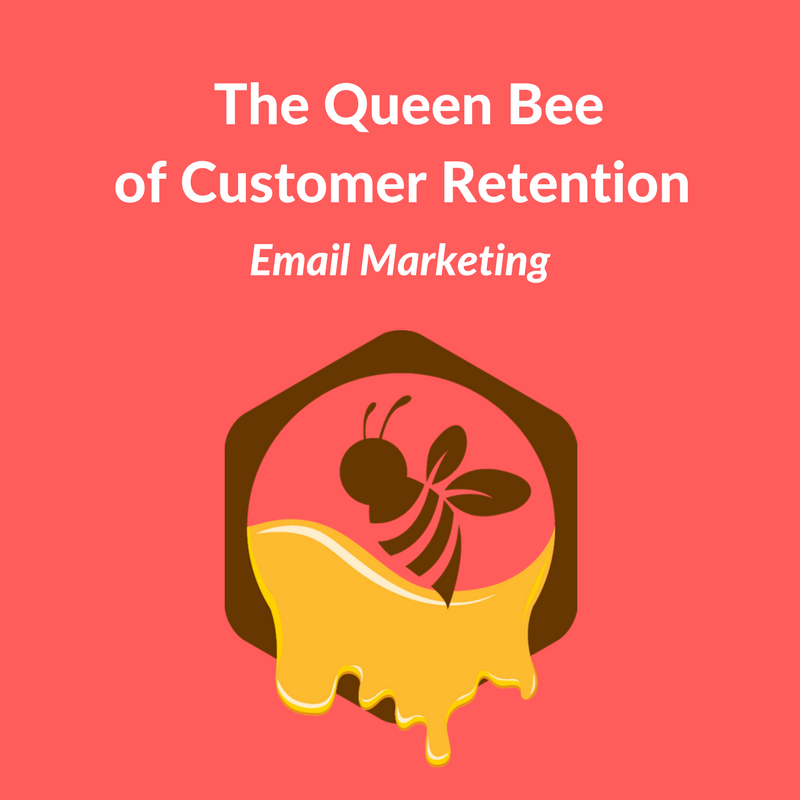 The Queen Bee
of Customer Retention

Email Marketing